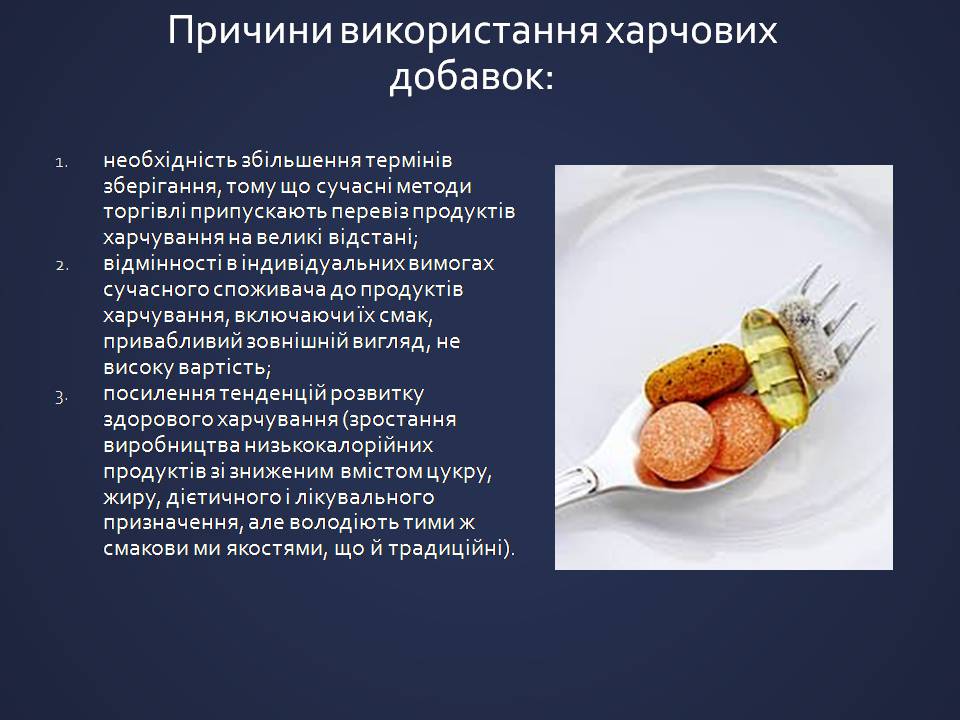 Причини використання харчових добавок:

1. необхідність збільшення термінів зберігання, тому що сучасні методи торгівлі припускають перевіз продуктів харчування на великі відстані;
2. відмінності в індивідуальних вимогах сучасного споживача до продуктів харчування, включаючи їх смак, привабливий зовнішній вигляд, не високу вартість;
3. посилення тенденцій розвитку здорового харчування (зростання виробництва низькокалорійних продуктів зі зниженим вмістом цукру, жиру, дієтичного і лікувального призначення, але володіють тими ж смакови ми якостями, що й традиційні).